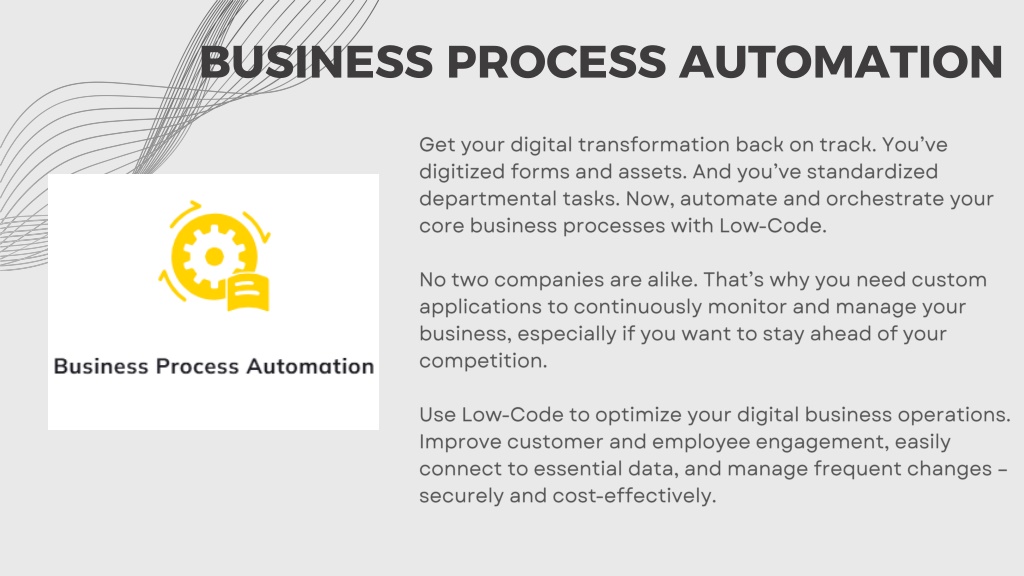 BUSINESS PROCESS AUTOMATION

Business Process Automation

Get your digital transformation back on track. You've digitized forms and assets. And you've standardized departmental tasks. Now, automate and orchestrate your core business processes with Low-Code.

No two companies are alike. That's why you need custom applications to continuously monitor and manage your business, especially if you want to stay ahead of your competition.

Use Low-Code to optimize your digital business operations. Improve customer and employee engagement, easily connect to essential data, and manage frequent changes – securely and cost-effectively.